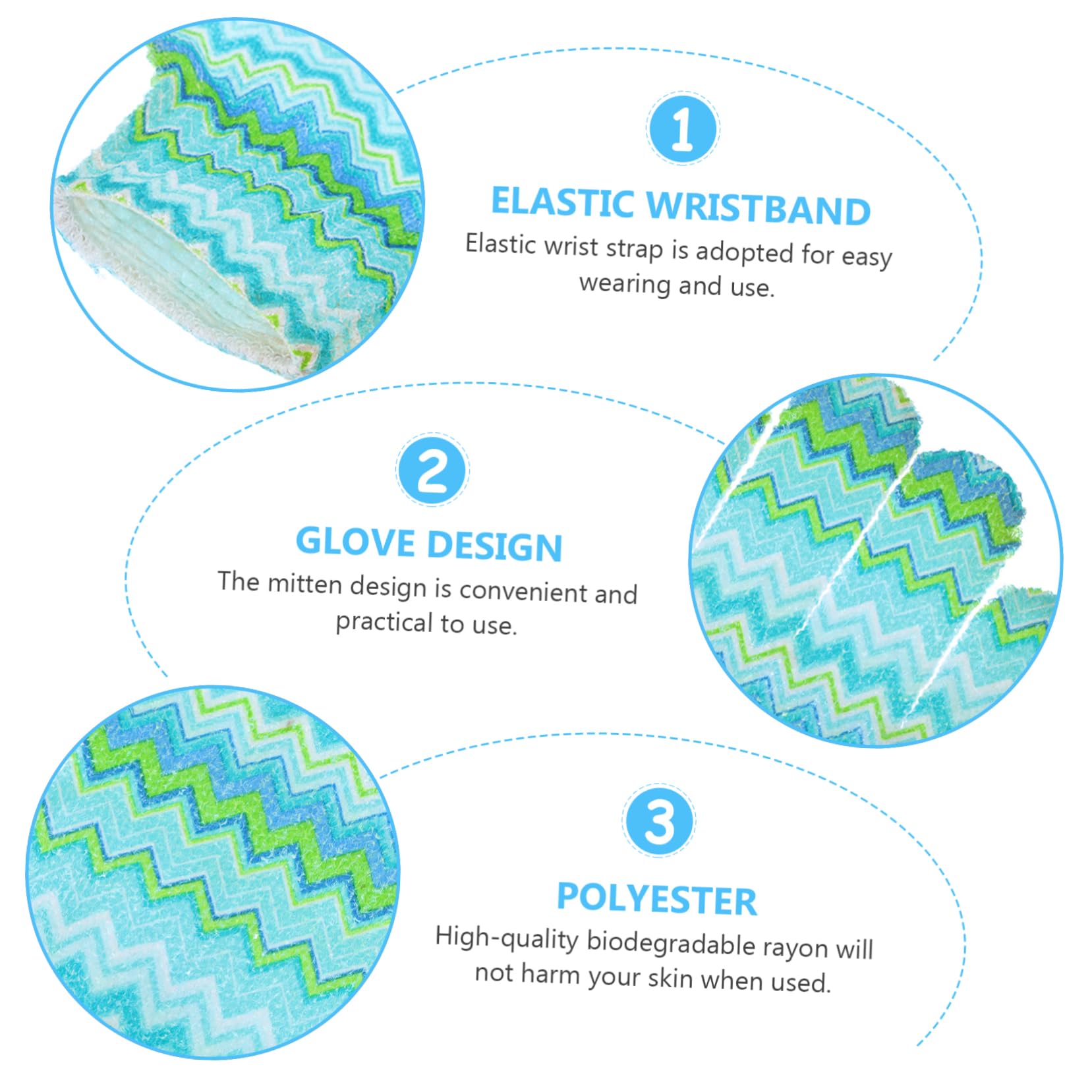 1

ELASTIC WRISTBAND

Elastic wrist strap is adopted for easy wearing and use.

2

GLOVE DESIGN

The mitten design is convenient and practical to use.

3

POLYESTER

High-quality biodegradable rayon will not harm your skin when used.